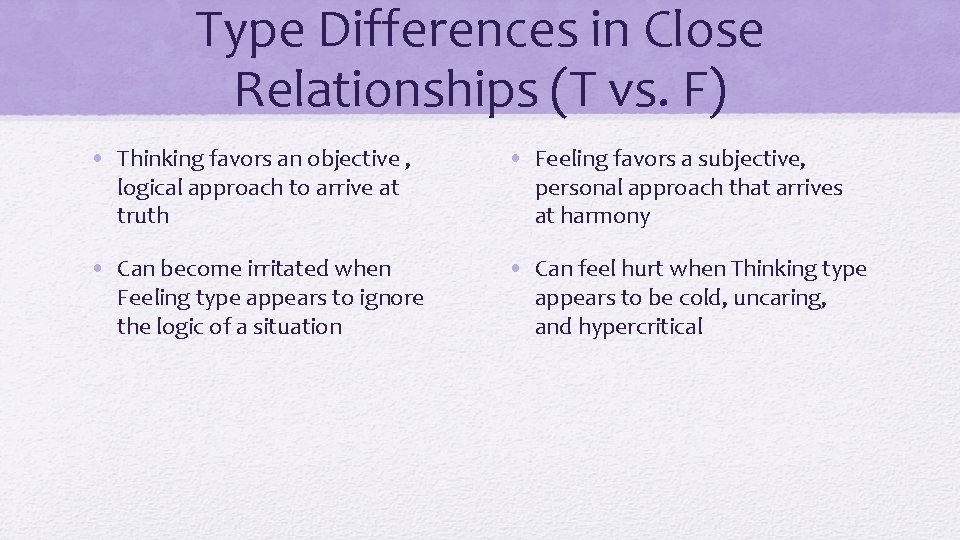 Type Differences in Close Relationships (T vs. F)

• Thinking favors an objective , logical approach to arrive at truth

• Can become irritated when Feeling type appears to ignore the logic of a situation

• Feeling favors a subjective, personal approach that arrives at harmony

• Can feel hurt when Thinking type appears to be cold, uncaring, and hypercritical